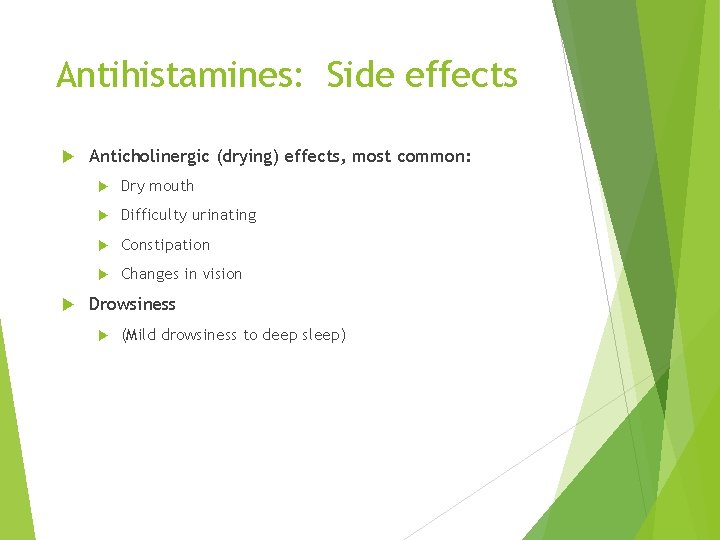 Antihistamines: Side effects

Anticholinergic (drying) effects, most common:

Dry mouth

Difficulty urinating

Constipation

Changes in vision

Drowsiness

(Mild drowsiness to deep sleep)